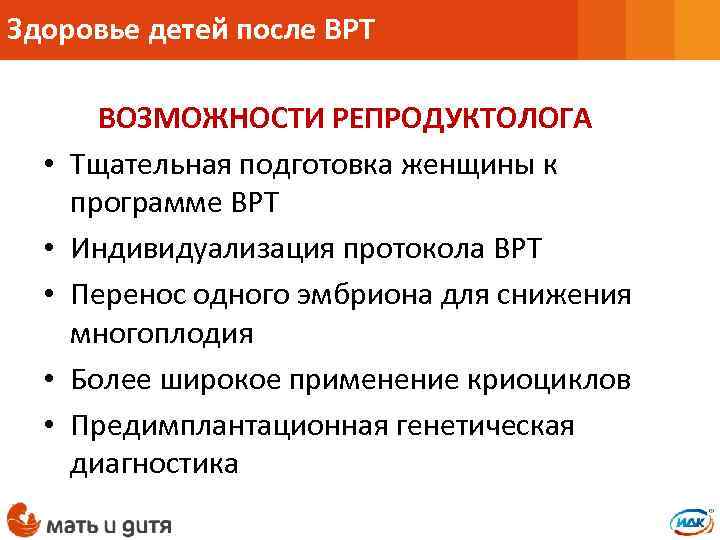 Здоровье детей после ВРТ

ВОЗМОЖНОСТИ РЕПРОДУКТОЛОГА

• Тщательная подготовка женщины к программе ВРТ
• Индивидуализация протокола ВРТ
• Перенос одного эмбриона для снижения многоплодия
• Более широкое применение криоциклов
• Предимплантационная генетическая диагностика

мать и дитя

ИДК